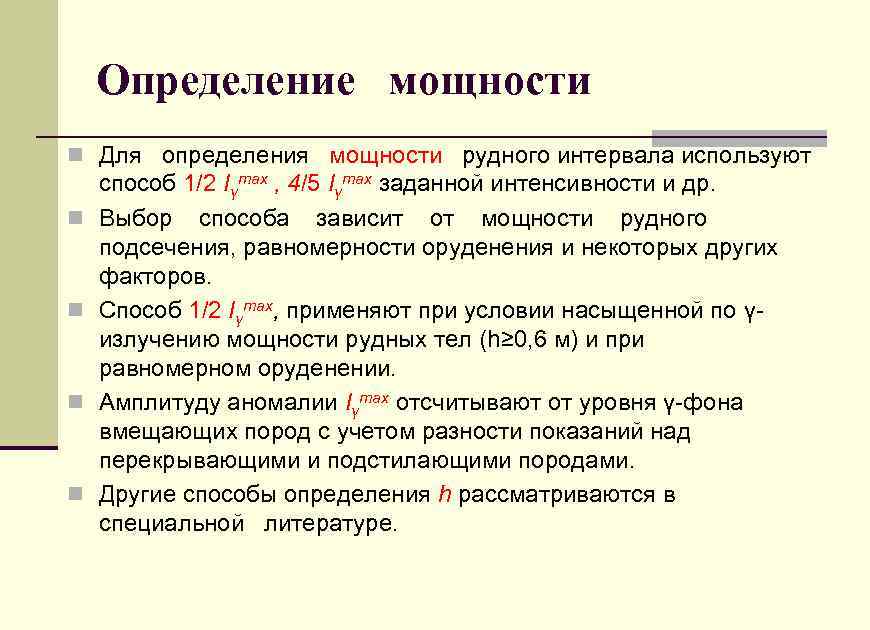 Определение мощности

Для определения мощности рудного интервала используют способ 1/2 $I_\gamma^{max}$ , 4/5 $I_\gamma^{max}$ заданной интенсивности и др.

Выбор способа зависит от мощности рудного подсечения, равномерности оруденения и некоторых других факторов.

Способ 1/2 $I_\gamma^{max}$, применяют при условии насыщенной по γ-излучению мощности рудных тел (h≥0,6 м) и при равномерном оруденении.

Амплитуду аномалии $I_\gamma^{max}$ отсчитывают от уровня γ-фона вмещающих пород с учетом разности показаний над перекрывающими и подстилающими породами.

Другие способы определения h рассматриваются в специальной литературе.